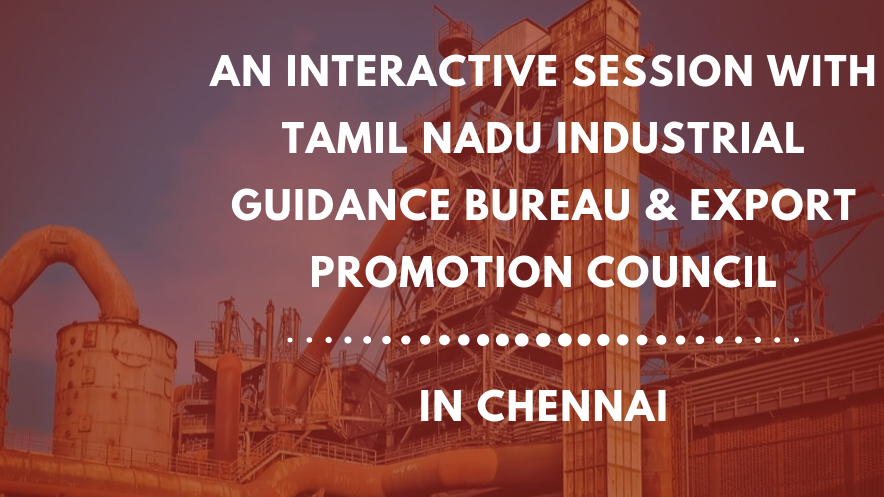 AN INTERACTIVE SESSION WITH TAMIL NADU INDUSTRIAL GUIDANCE BUREAU & EXPORT PROMOTION COUNCIL

IN CHENNAI